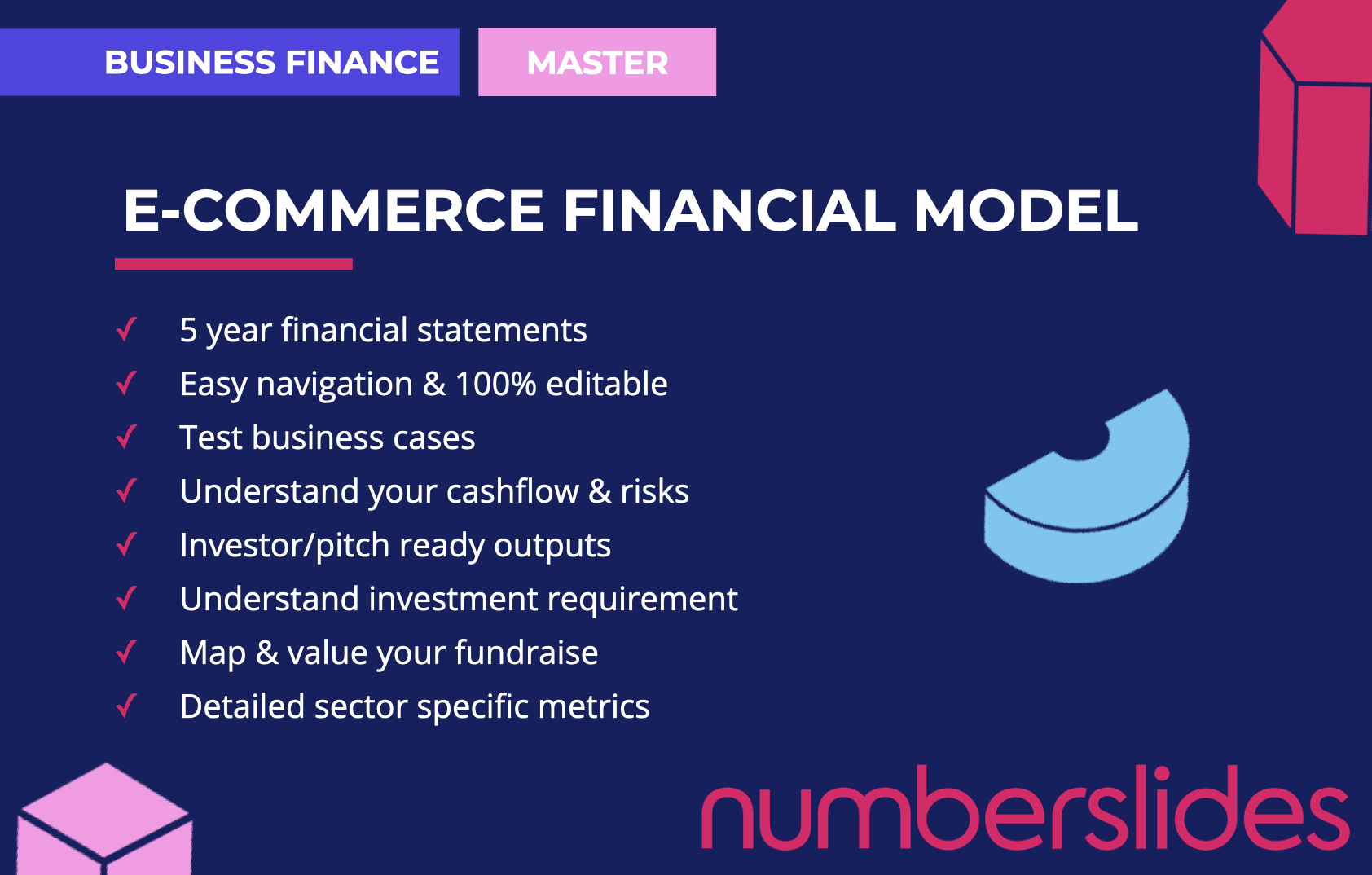 BUSINESS FINANCE

MASTER

E-COMMERCE FINANCIAL MODEL

✓ 5 year financial statements
✓ Easy navigation & 100% editable
✓ Test business cases
✓ Understand your cashflow & risks
✓ Investor/pitch ready outputs
✓ Understand investment requirement
✓ Map & value your fundraise
✓ Detailed sector specific metrics

numberslides